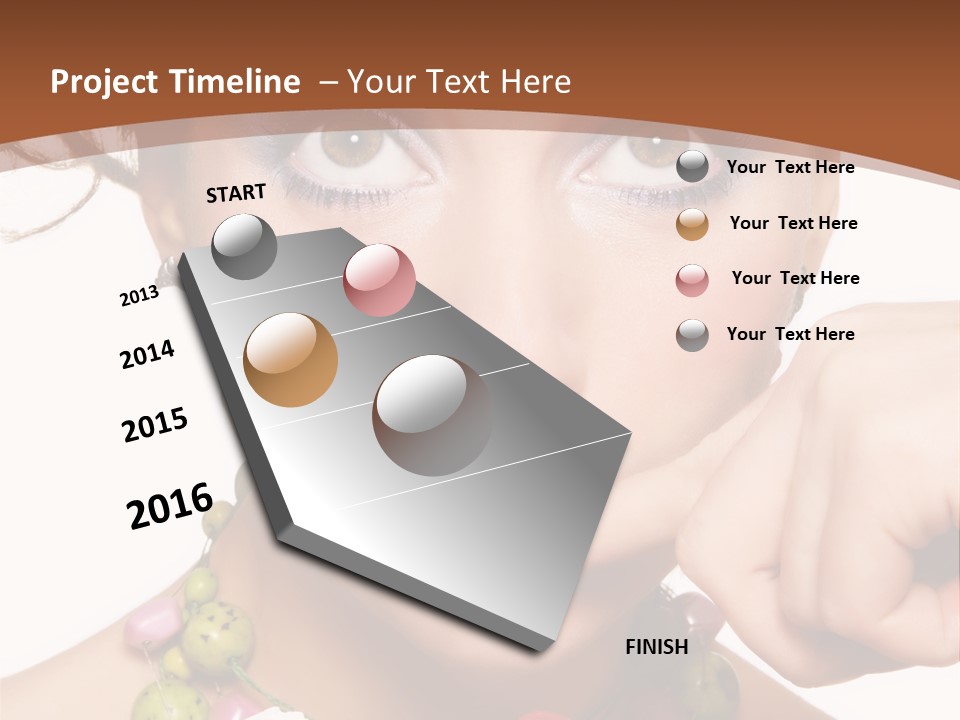 Project Timeline – Your Text Here

START

2013

2014

2015

2016

FINISH

Your Text Here

Your Text Here

Your Text Here

Your Text Here